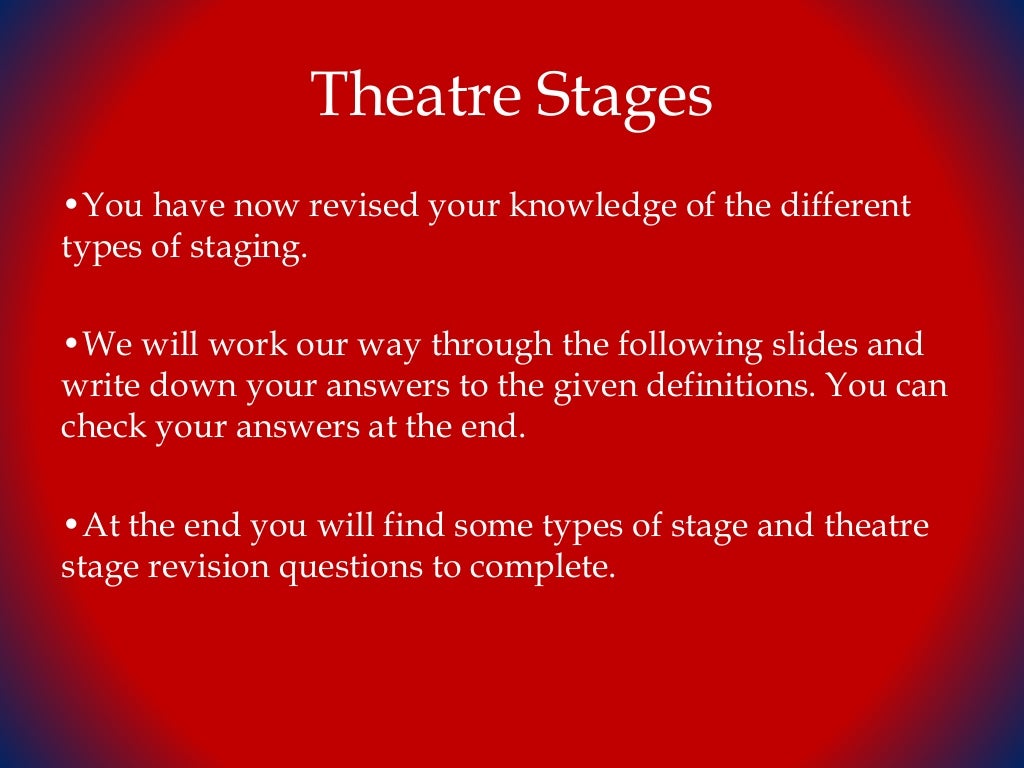 Theatre Stages

•You have now revised your knowledge of the different types of staging.

•We will work our way through the following slides and write down your answers to the given definitions. You can check your answers at the end.

•At the end you will find some types of stage and theatre stage revision questions to complete.